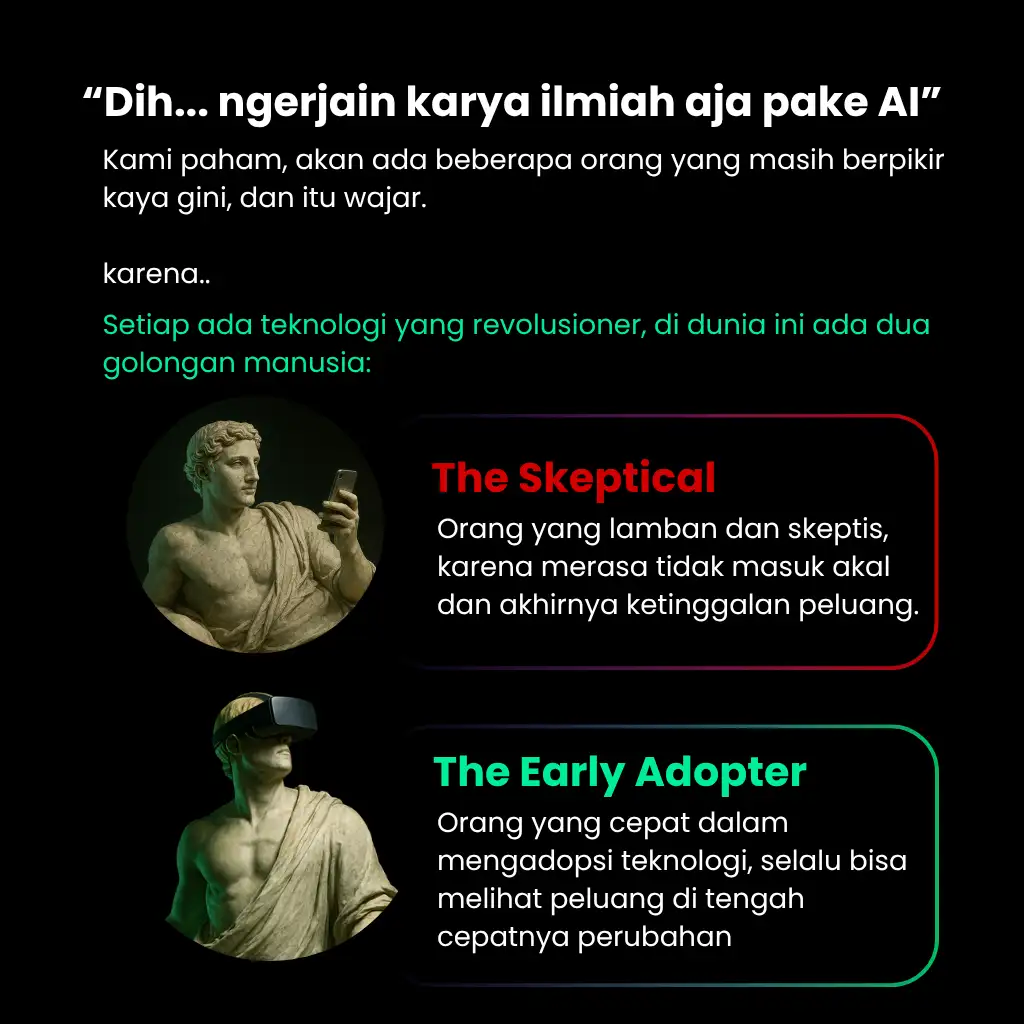 “Dih... ngerjain karya ilmiah aja pake AI”

Kami paham, akan ada beberapa orang yang masih berpikir kaya gini, dan itu wajar.

karena..

Setiap ada teknologi yang revolusioner, di dunia ini ada dua golongan manusia:

The Skeptical

Orang yang lamban dan skeptis, karena merasa tidak masuk akal dan akhirnya ketinggalan peluang.

The Early Adopter

Orang yang cepat dalam mengadopsi teknologi, selalu bisa melihat peluang di tengah cepatnya perubahan